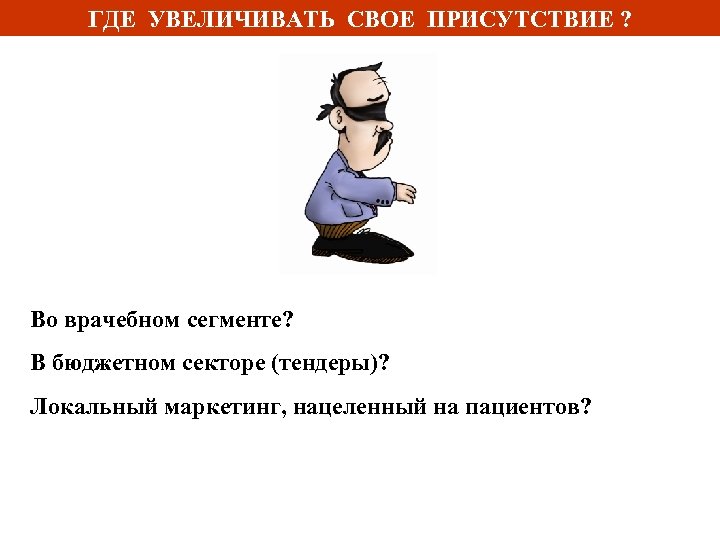 ГДЕ УВЕЛИЧИВАТЬ СВОЕ ПРИСУТСТВИЕ ?

Во врачебном сегменте?

В бюджетном секторе (тендеры)?

Локальный маркетинг, нацеленный на пациентов?